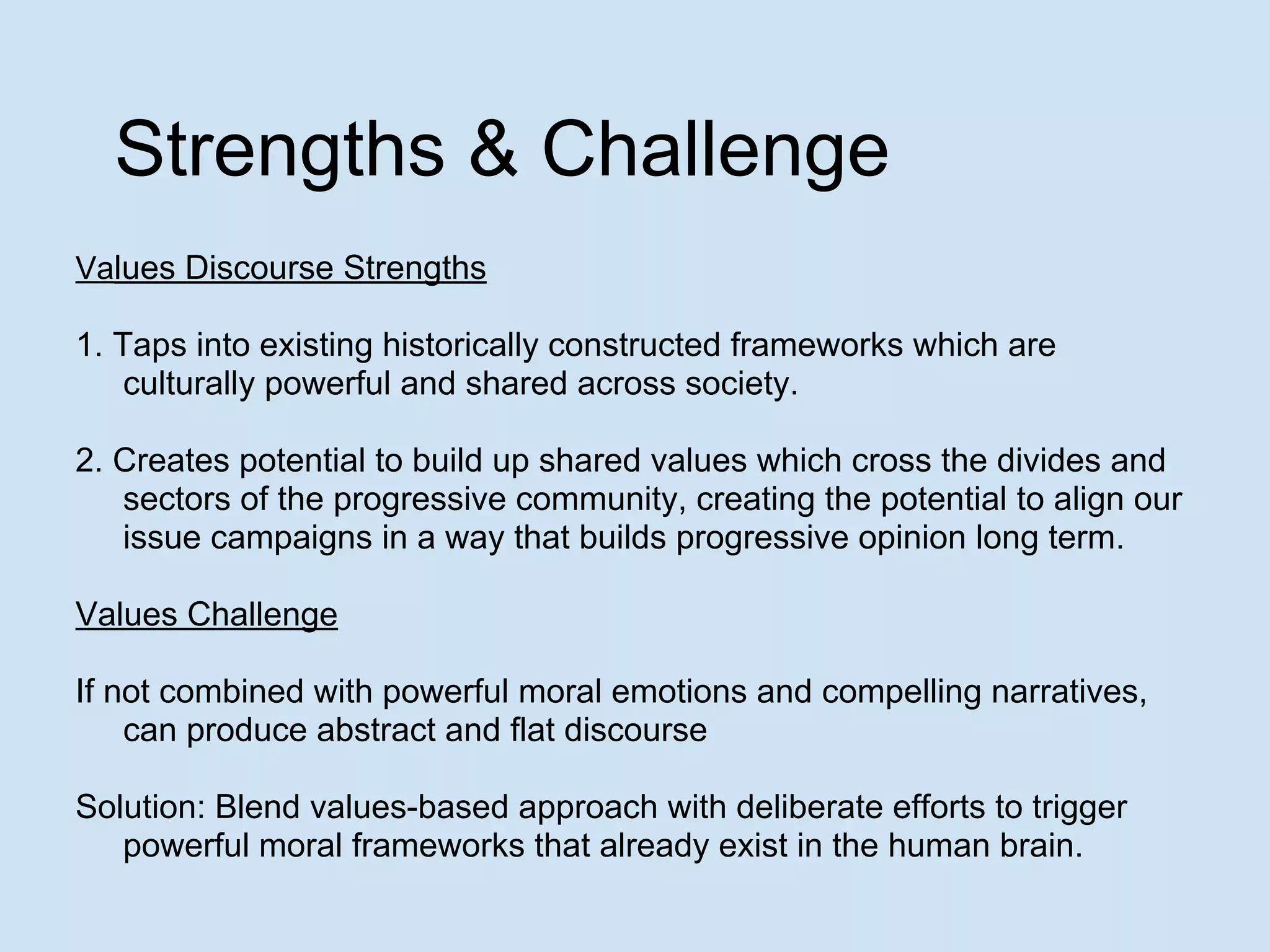 Strengths & Challenge

Values Discourse Strengths

1. Taps into existing historically constructed frameworks which are culturally powerful and shared across society.

2. Creates potential to build up shared values which cross the divides and sectors of the progressive community, creating the potential to align our issue campaigns in a way that builds progressive opinion long term.

Values Challenge

If not combined with powerful moral emotions and compelling narratives, can produce abstract and flat discourse

Solution: Blend values-based approach with deliberate efforts to trigger powerful moral frameworks that already exist in the human brain.